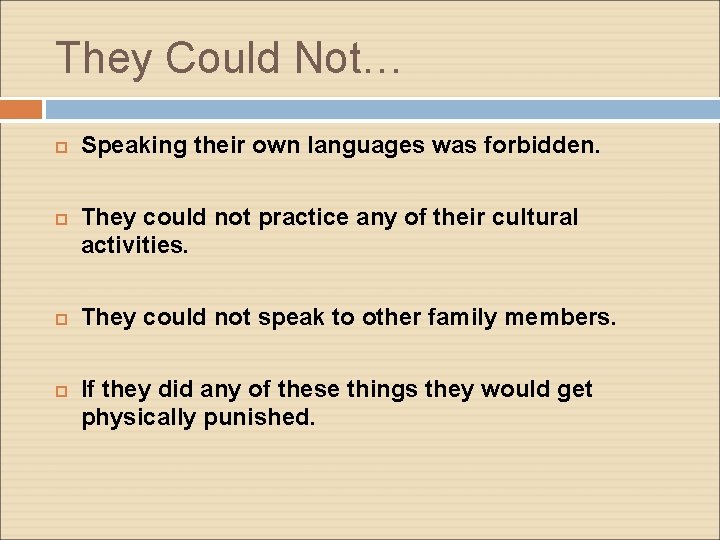 They Could Not…

Speaking their own languages was forbidden.

They could not practice any of their cultural activities.

They could not speak to other family members.

If they did any of these things they would get physically punished.